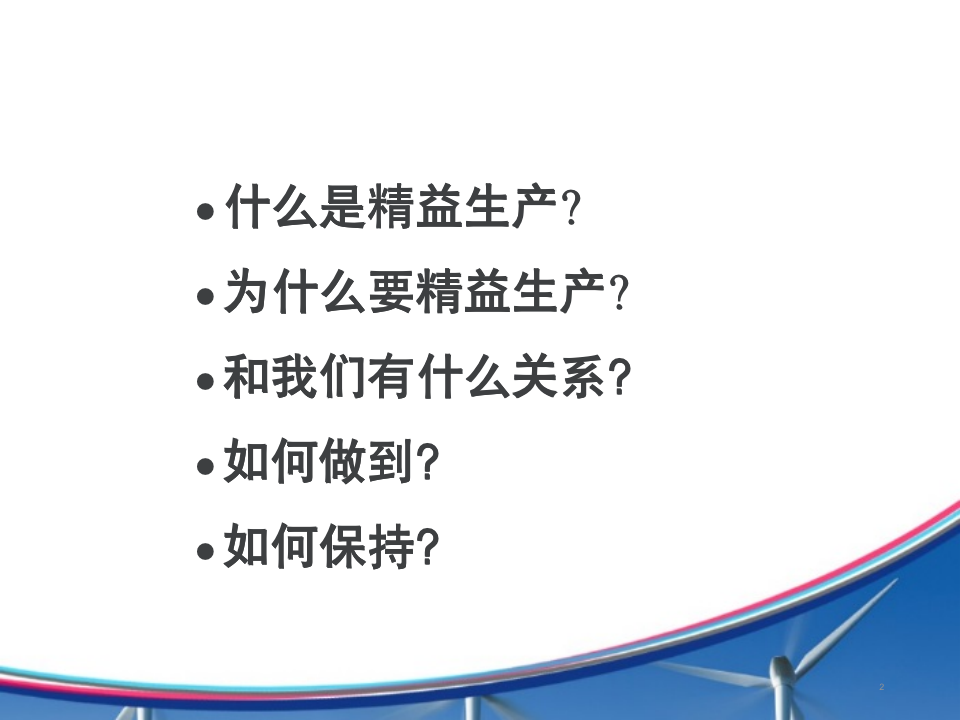 • 什么是精益生产?

• 为什么要精益生产?

• 和我们有什么关系?

• 如何做到?

• 如何保持?

2